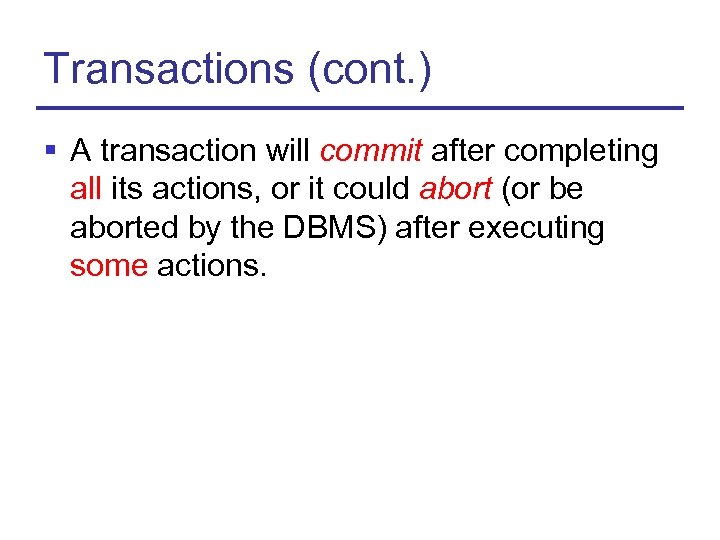 Transactions (cont.)

▪ A transaction will commit after completing all its actions, or it could abort (or be aborted by the DBMS) after executing some actions.